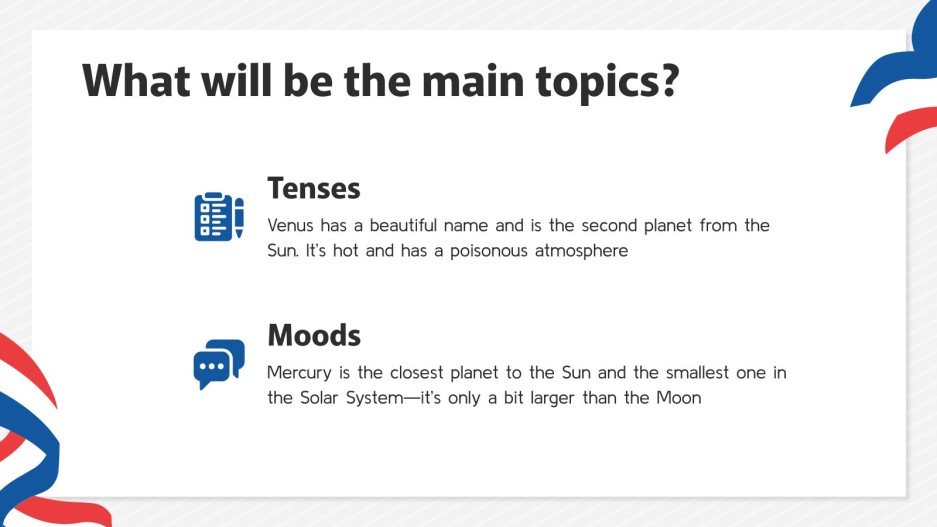 What will be the main topics?

Tenses

Venus has a beautiful name and is the second planet from the Sun. It's hot and has a poisonous atmosphere

Moods

Mercury is the closest planet to the Sun and the smallest one in the Solar System—it's only a bit larger than the Moon